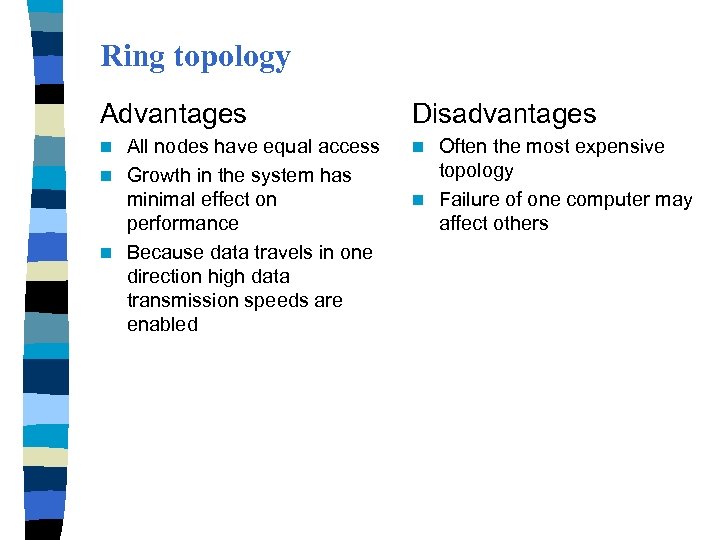 Ring topology

Advantages

- All nodes have equal access
- Growth in the system has minimal effect on performance
- Because data travels in one direction high data transmission speeds are enabled

Disadvantages

- Often the most expensive topology
- Failure of one computer may affect others